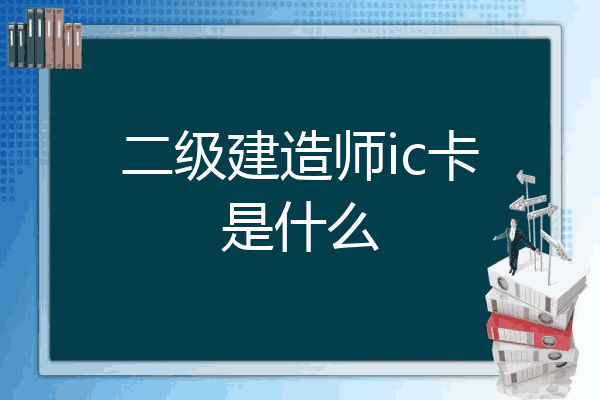 二级建造师ic卡是什么